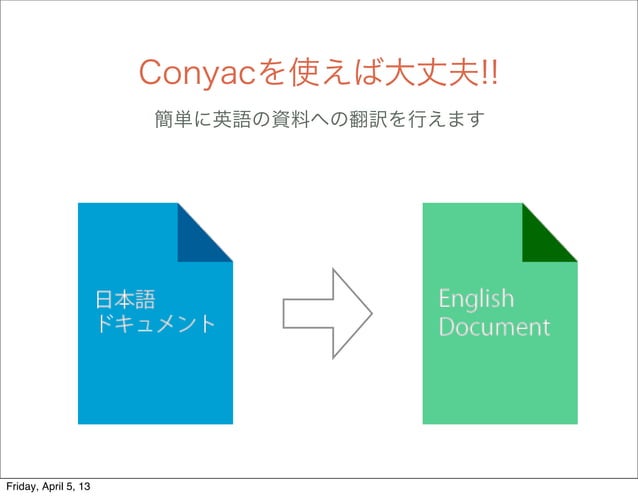 Conyacを使えば大丈夫!!

簡単に英語の資料への翻訳を行えます

日本語
ドキュメント

English
Document

Friday, April 5, 13